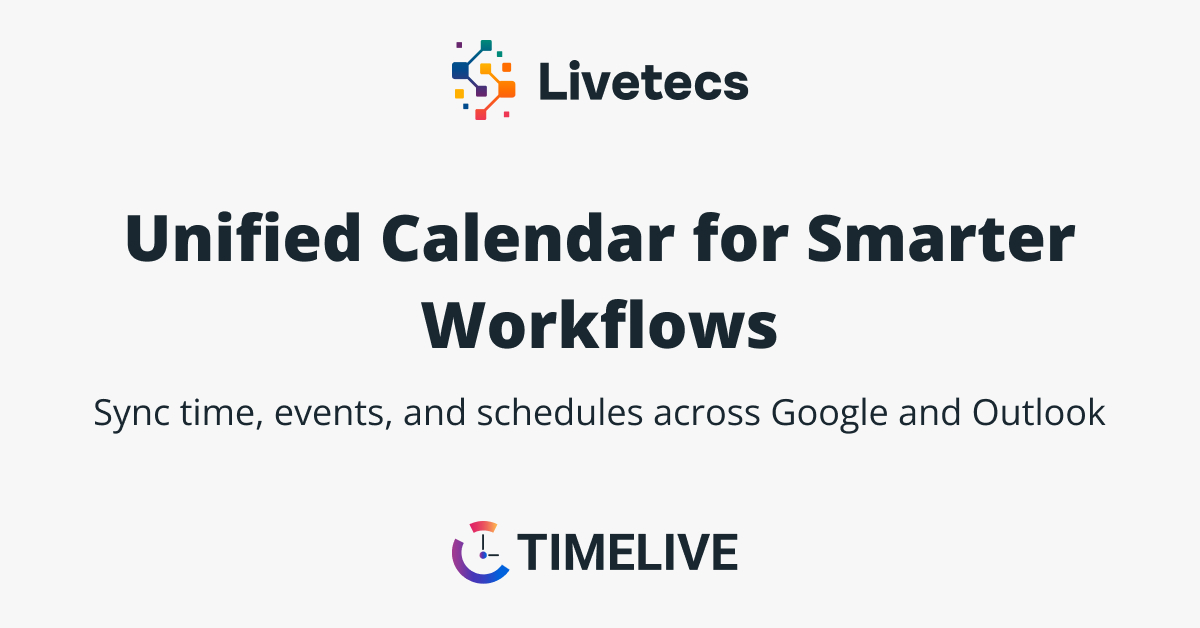 Livetecs

Unified Calendar for Smarter Workflows

Sync time, events, and schedules across Google and Outlook

TIMELIVE